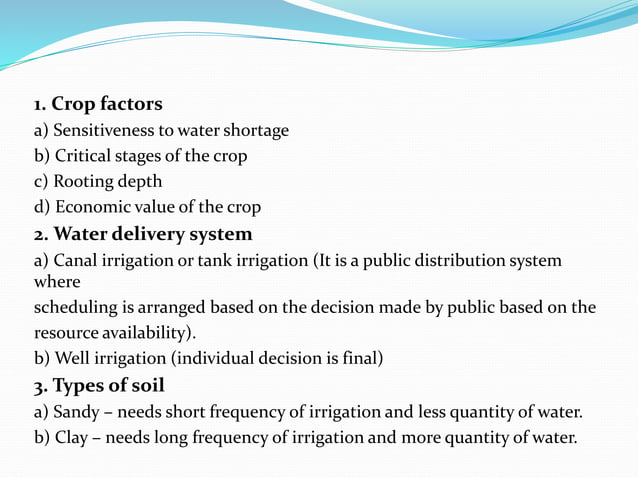 1. Crop factors
a) Sensitiveness to water shortage
b) Critical stages of the crop
c) Rooting depth
d) Economic value of the crop
2. Water delivery system
a) Canal irrigation or tank irrigation (It is a public distribution system where
scheduling is arranged based on the decision made by public based on the resource availability).
b) Well irrigation (individual decision is final)
3. Types of soil
a) Sandy – needs short frequency of irrigation and less quantity of water.
b) Clay – needs long frequency of irrigation and more quantity of water.